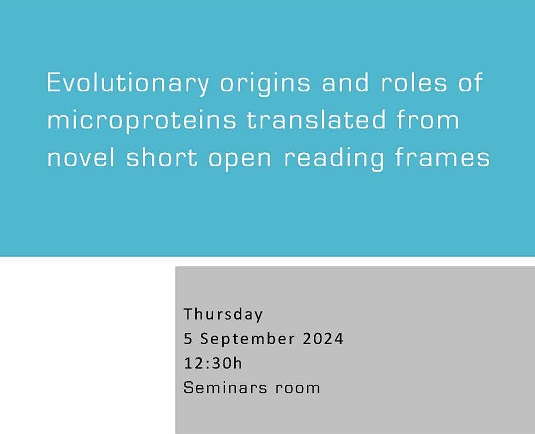 Evolutionary origins and roles of microproteins translated from novel short open reading frames

Thursday
5 September 2024
12:30h
Seminars room